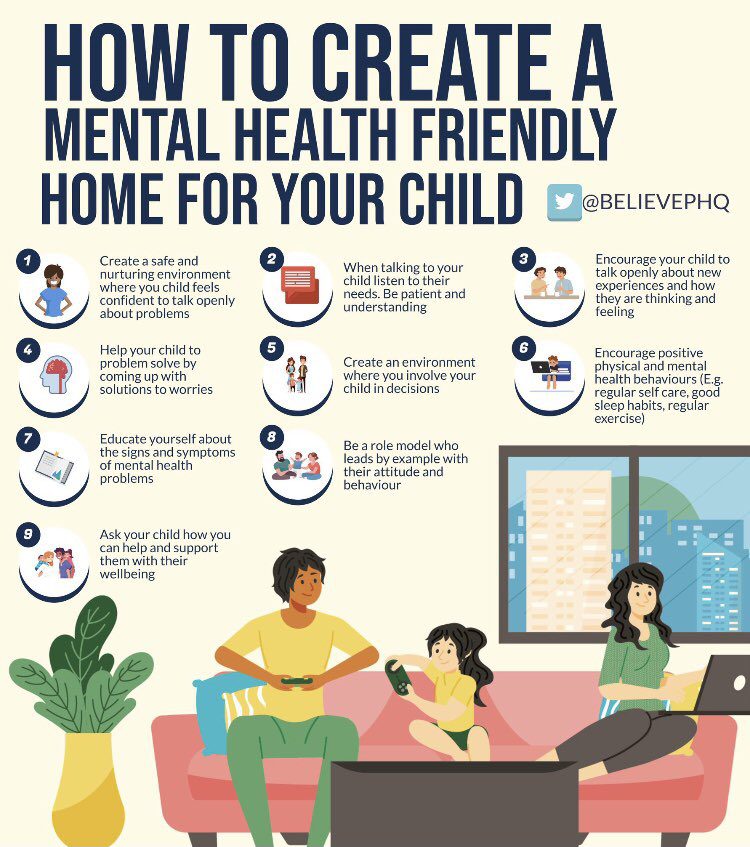 HOW TO CREATE A MENTAL HEALTH FRIENDLY HOME FOR YOUR CHILD

@BELIEVEPHQ

1
Create a safe and nurturing environment where you child feels confident to talk openly about problems

2
When talking to your child listen to their needs. Be patient and understanding

3
Encourage your child to talk openly about new experiences and how they are thinking and feeling

4
Help your child to problem solve by coming up with solutions to worries

5
Create an environment where you involve your child in decisions

6
Encourage positive physical and mental health behaviours (E.g. regular self care, good sleep habits, regular exercise)

7
Educate yourself about the signs and symptoms of mental health problems

8
Be a role model who leads by example with their attitude and behaviour

9
Ask your child how you can help and support them with their wellbeing